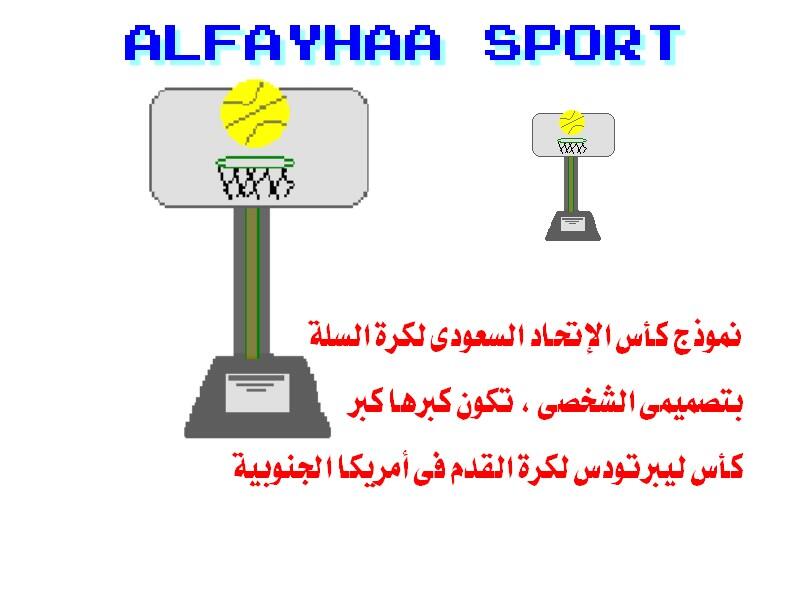 ALFAYHAA SPORT

نموذج كأس الإتحاد السعودى لكرة السلة

بتصميمى الشخصى ، تكون كبرها كبر

كأس ليبرتودس لكرة القدم فى أمريكا الجنوبية